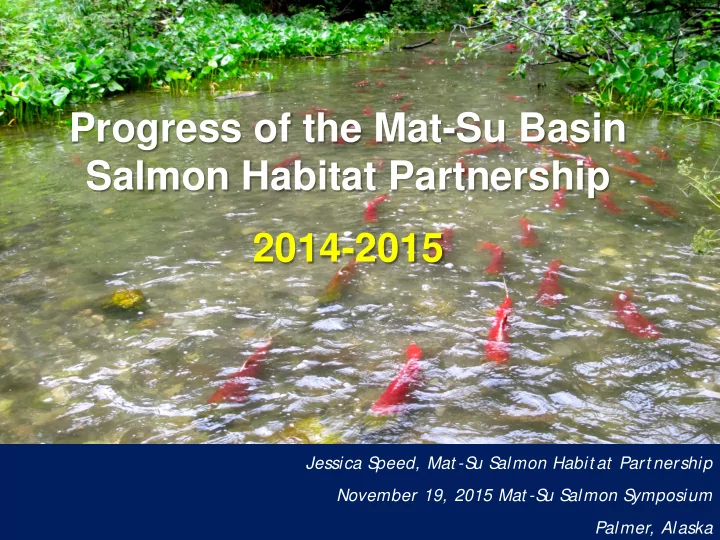 Progress of the Mat-Su Basin Salmon Habitat Partnership

2014-2015

Jessica Speed, Mat-Su Salmon Habitat Partnership

November 19, 2015 Mat-Su Salmon Symposium

Palmer, Alaska